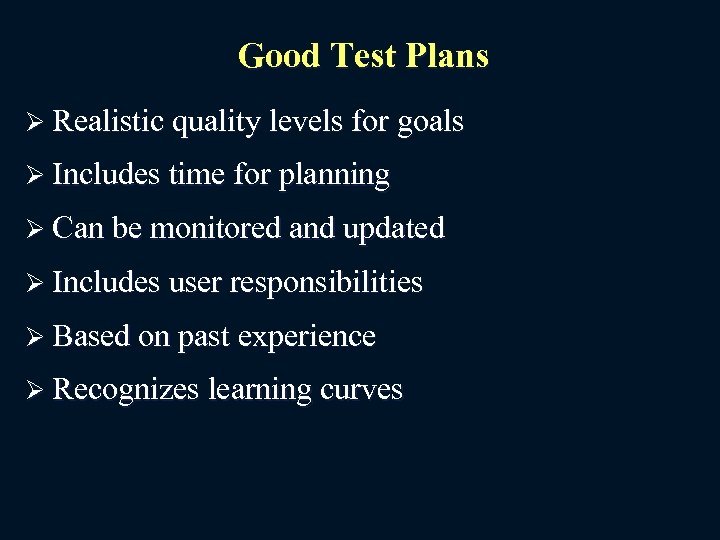 Good Test Plans

➢ Realistic quality levels for goals

➢ Includes time for planning

➢ Can be monitored and updated

➢ Includes user responsibilities

➢ Based on past experience

➢ Recognizes learning curves